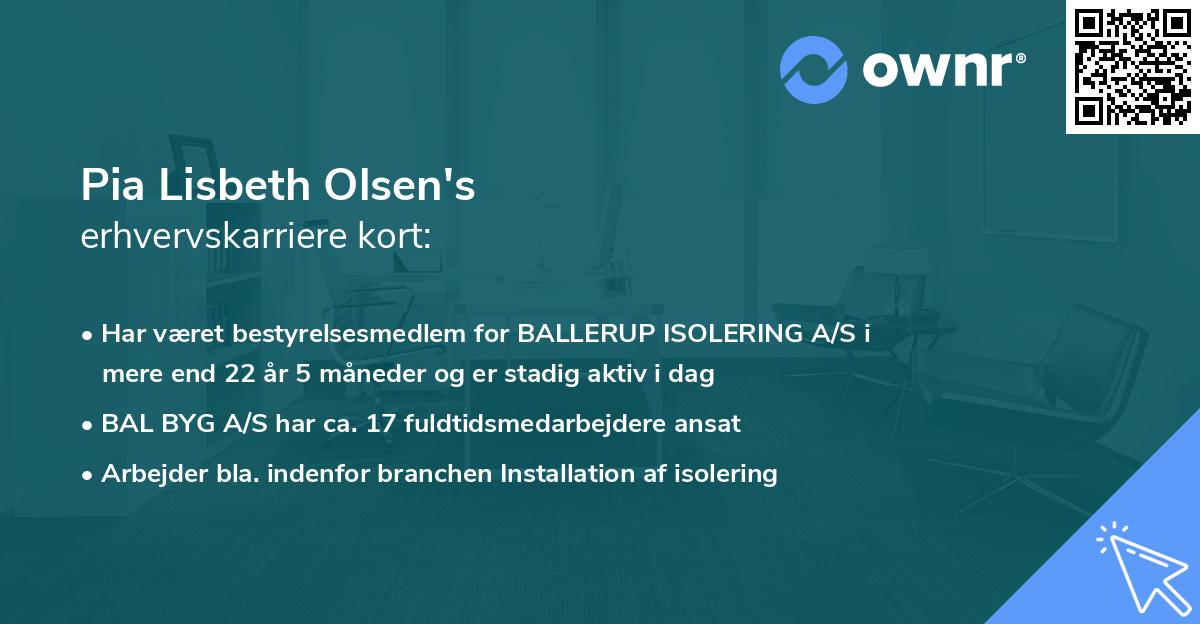 ownr®

Pia Lisbeth Olsen's
erhvervskarriere kort:

• Har været bestyrelsesmedlem for BALLERUP ISOLERING A/S i mere end 22 år 5 måneder og er stadig aktiv i dag
• BAL BYG A/S har ca. 17 fuldtidsmedarbejdere ansat
• Arbejder bla. indenfor branchen Installation af isolering